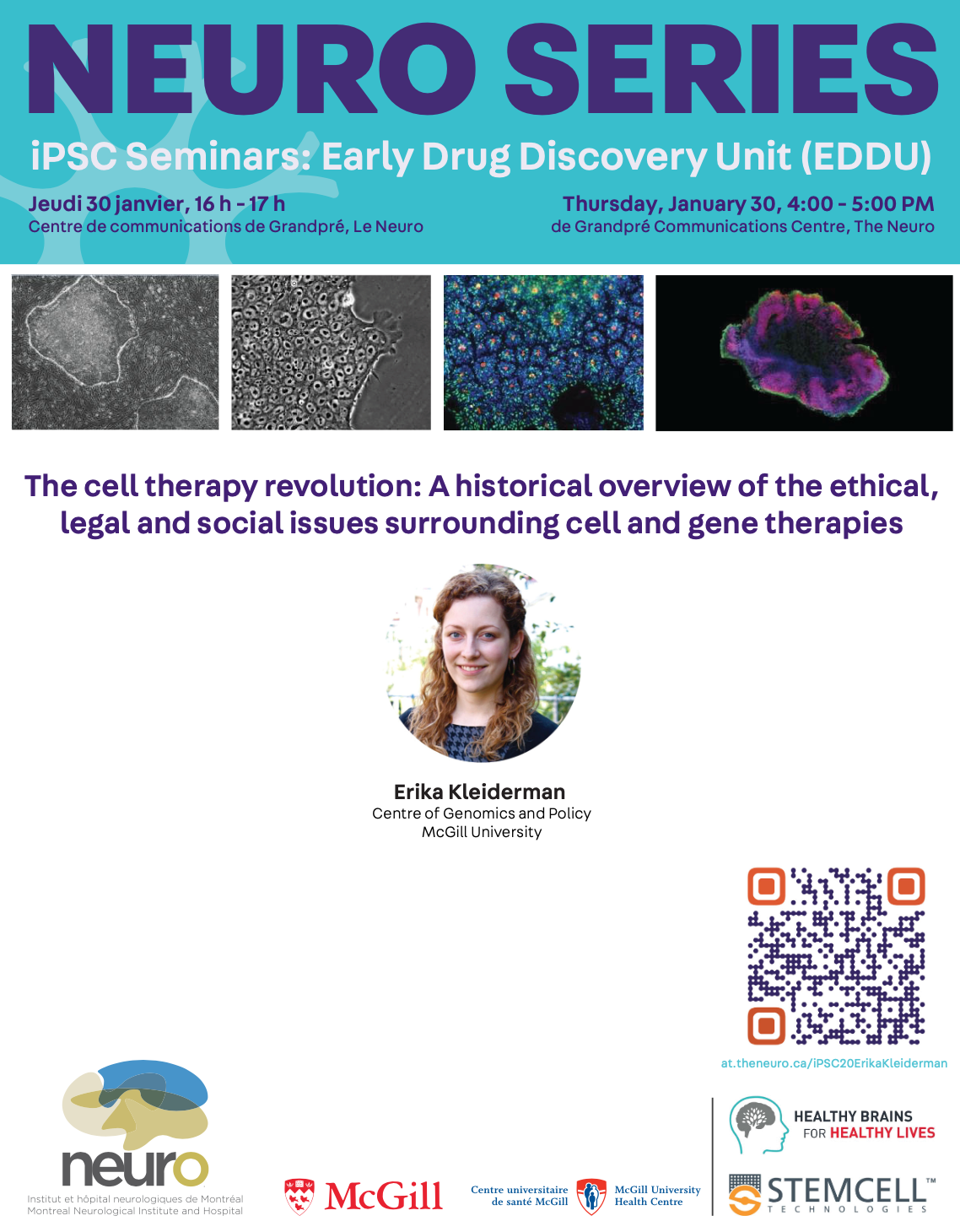 NEURO SERIES

iPSC Seminars: Early Drug Discovery Unit (EDDU)

Jeudi 30 janvier, 16 h - 17 h
Centre de communications de Grandpré, Le Neuro

Thursday, January 30, 4:00 - 5:00 PM
de Grandpré Communications Centre, The Neuro

The cell therapy revolution: A historical overview of the ethical, legal and social issues surrounding cell and gene therapies

Erika Kleiderman
Centre of Genomics and Policy
McGill University

at.theneuro.ca/iPSC20ErikaKleiderman

neuro
Institut et hôpital neurologiques de Montréal
Montreal Neurological Institute and Hospital

McGill

Centre universitaire de santé McGill
McGill University Health Centre

HEALTHY BRAINS FOR HEALTHY LIVES

STEMCELL™ TECHNOLOGIES